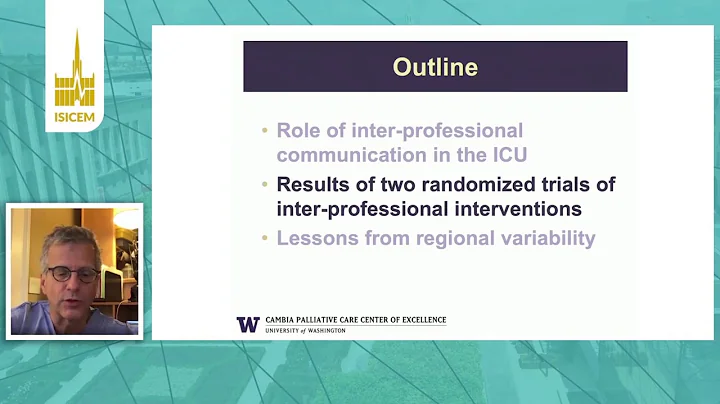 ISICEM

Outline

• Role of inter-professional communication in the ICU
• Results of two randomized trials of inter-professional interventions
• Lessons from regional variability

W CAMBIA PALLIATIVE CARE CENTER OF EXCELLENCE
UNIVERSITY of WASHINGTON